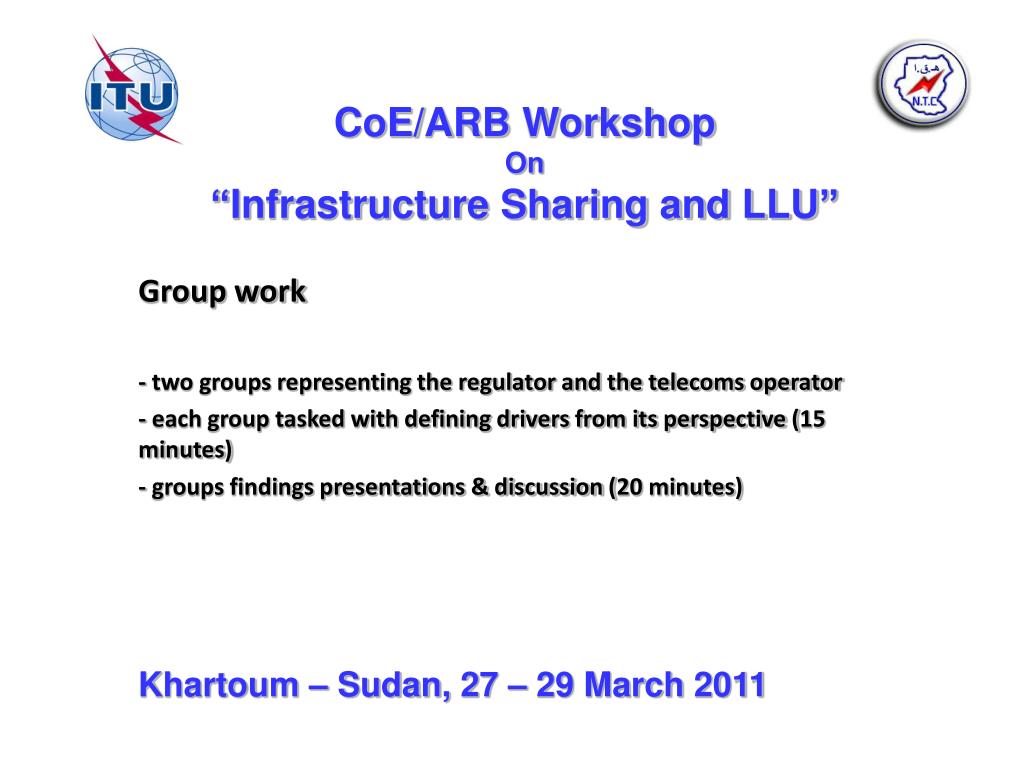 ITU

N.T.C

CoE/ARB Workshop
On
“Infrastructure Sharing and LLU”

Group work

- two groups representing the regulator and the telecoms operator

- each group tasked with defining drivers from its perspective (15 minutes)

- groups findings presentations & discussion (20 minutes)

Khartoum – Sudan, 27 – 29 March 2011